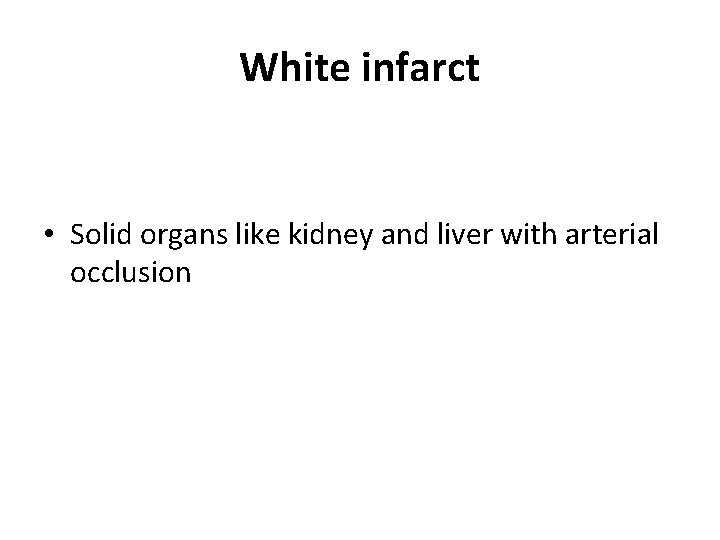 White infarct

• Solid organs like kidney and liver with arterial occlusion